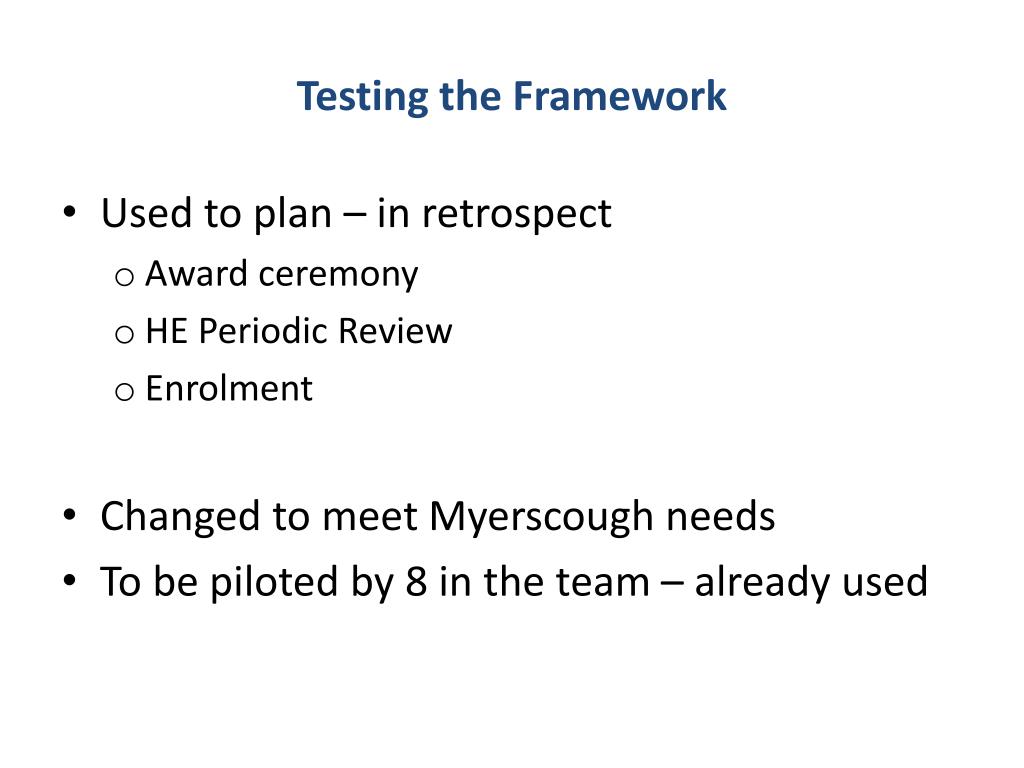 Testing the Framework

• Used to plan – in retrospect
  o Award ceremony
  o HE Periodic Review
  o Enrolment

• Changed to meet Myerscough needs
• To be piloted by 8 in the team – already used